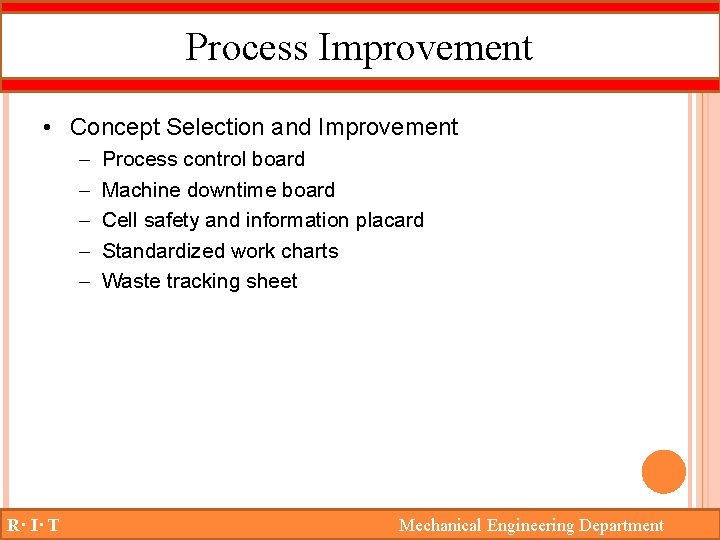 Process Improvement

• Concept Selection and Improvement
– Process control board
– Machine downtime board
– Cell safety and information placard
– Standardized work charts
– Waste tracking sheet

R· I· T

Mechanical Engineering Department